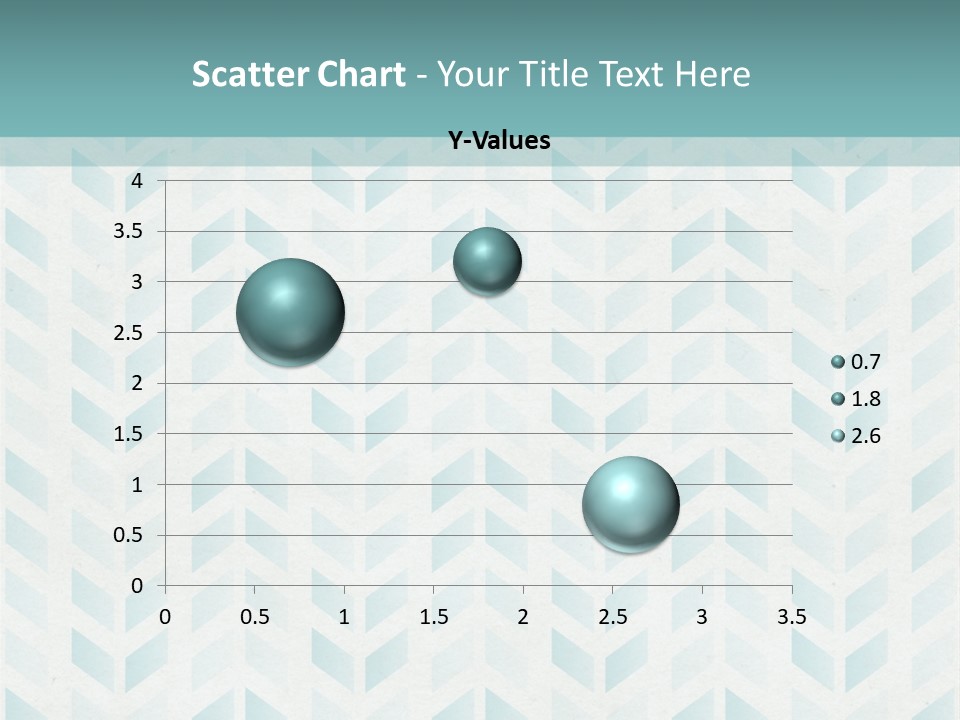 Scatter Chart - Your Title Text Here

Y-Values

4
3.5
3
2.5
2
1.5
1
0.5
0

0 0.5 1 1.5 2 2.5 3 3.5

0.7
1.8
2.6